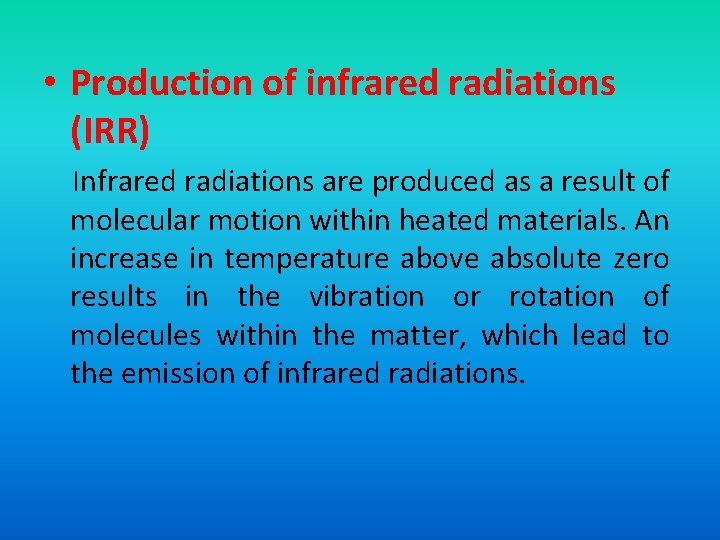 • Production of infrared radiations (IRR)

Infrared radiations are produced as a result of molecular motion within heated materials. An increase in temperature above absolute zero results in the vibration or rotation of molecules within the matter, which lead to the emission of infrared radiations.